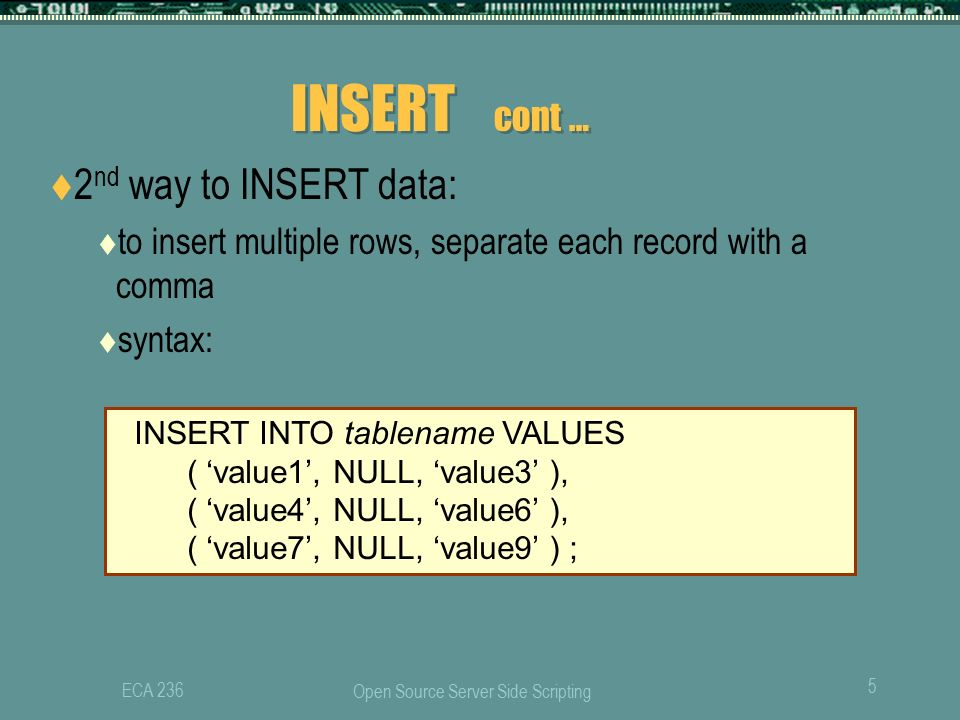 INSERT cont …

♦2nd way to INSERT data:

♦to insert multiple rows, separate each record with a comma

♦syntax:

INSERT INTO tablename VALUES
( ‘value1’, NULL, ‘value3’ ),
( ‘value4’, NULL, ‘value6’ ),
( ‘value7’, NULL, ‘value9’ ) ;

ECA 236

Open Source Server Side Scripting

5